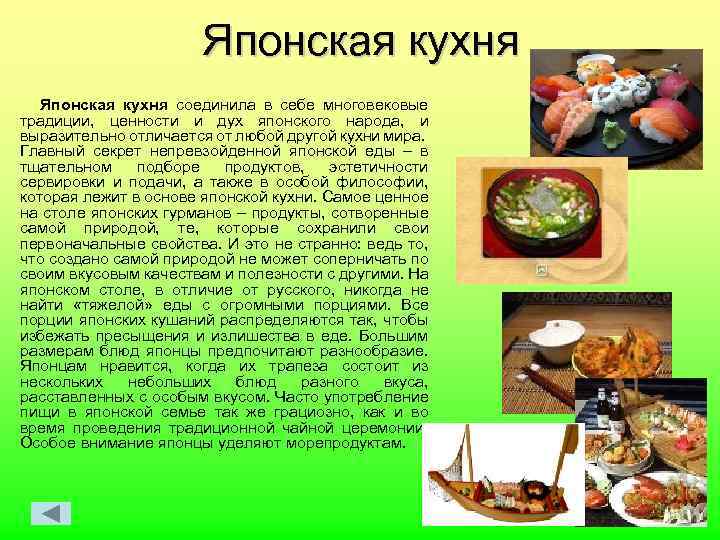 Японская кухня

Японская кухня соединила в себе многовековые традиции, ценности и дух японского народа, и выразительно отличается от любой другой кухни мира. Главный секрет непревзойденной японской еды – в тщательном подборе продуктов, эстетичности сервировки и подачи, а также в особой философии, которая лежит в основе японской кухни. Самое ценное на столе японских гурманов – продукты, сотворенные самой природой, те, которые сохранили свои первоначальные свойства. И это не странно: ведь то, что создано самой природой не может соперничать по своим вкусовым качествам и полезности с другими. На японском столе, в отличие от русского, никогда не найти «тяжелой» еды с огромными порциями. Все порции японских кушаний распределяются так, чтобы избежать пресыщения и излишества в еде. Большим размерам блюд японцы предпочитают разнообразие. Японцам нравится, когда их трапеза состоит из нескольких небольших блюд разного вкуса, расставленных с особым вкусом. Часто употребление пищи в японской семье так же грациозно, как и во время проведения традиционной чайной церемонии. Особое внимание японцы уделяют морепродуктам.